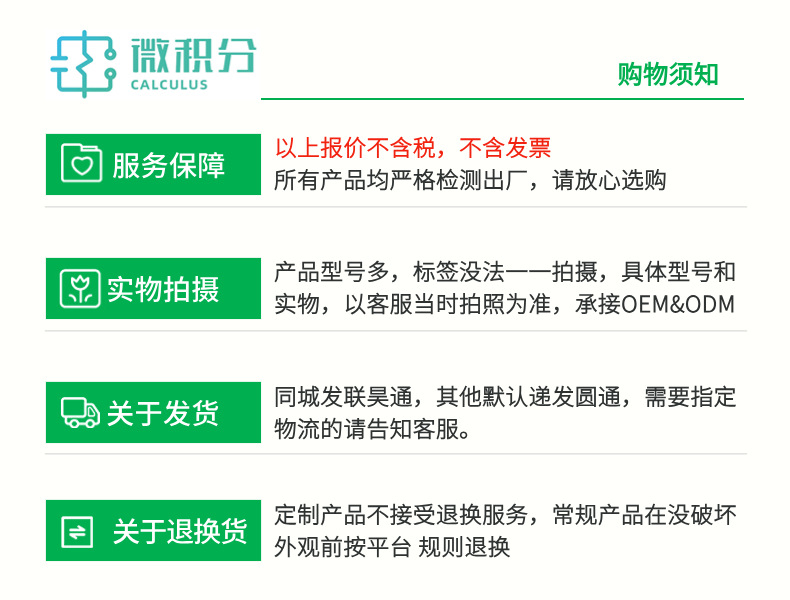 微积分
CALCULUS

购物须知

服务保障

以上报价不含税，不含发票
所有产品均严格检测出厂，请放心选购

实物拍摄

产品型号多，标签没法一一拍摄，具体型号和实物，以客服当时拍照为准，承接OEM&ODM

关于发货

同城发联昊通，其他默认递发圆通，需要指定物流的请告知客服。

关于退换货

定制产品不接受退换服务，常规产品在没破坏外观前按平台 规则退换